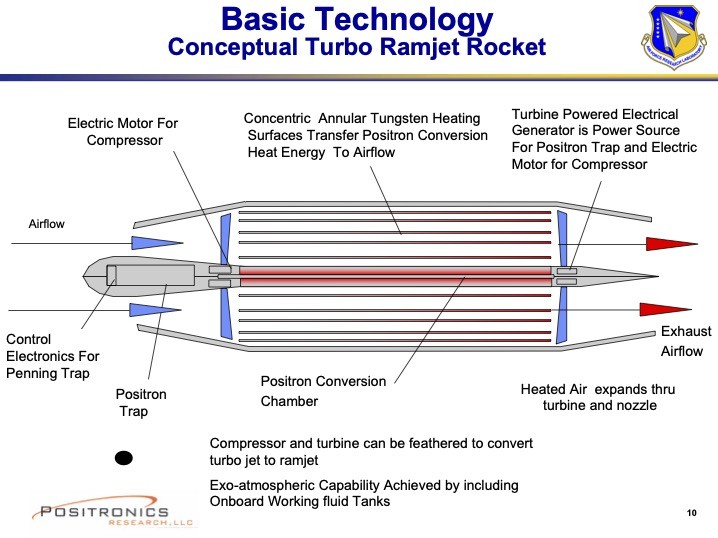 Basic Technology
Conceptual Turbo Ramjet Rocket

AIR FORCE RESEARCH LABORATORY

Electric Motor For Compressor

Concentric Annular Tungsten Heating Surfaces Transfer Positron Conversion Heat Energy To Airflow

Turbine Powered Electrical Generator is Power Source For Positron Trap and Electric Motor for Compressor

Airflow

Control Electronics For Penning Trap

Positron Trap

Positron Conversion Chamber

Exhaust Airflow

Heated Air expands thru turbine and nozzle

Compressor and turbine can be feathered to convert turbo jet to ramjet

Exo-atmospheric Capability Achieved by including Onboard Working fluid Tanks

POSITRONICS RESEARCH, LLC

10